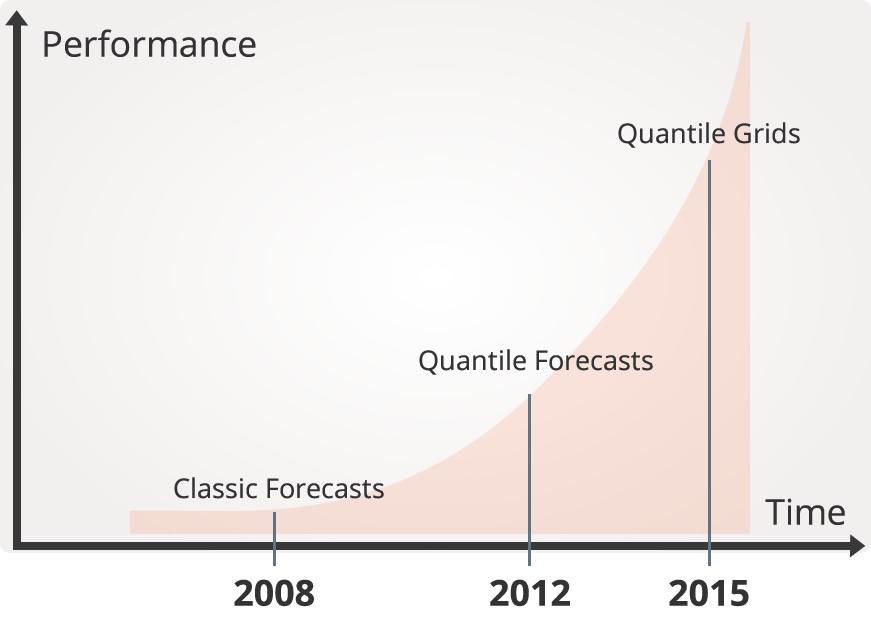 Performance

Quantile Grids

Quantile Forecasts

Classic Forecasts

Time

2008

2012

2015